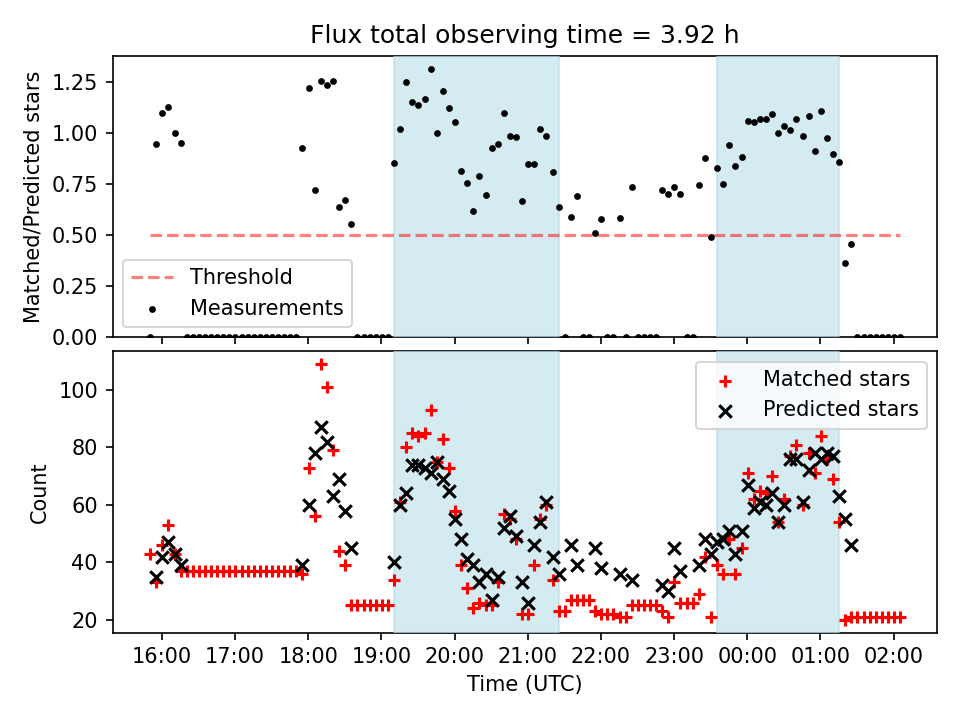 Flux total observing time = 3.92 h

Matched/Predicted stars

1.25
1.00
0.75
0.50
0.25
0.00

Threshold
Measurements

Count

100
80
60
40
20

Matched stars
Predicted stars

16:00 17:00 18:00 19:00 20:00 21:00 22:00 23:00 00:00 01:00 02:00

Time (UTC)